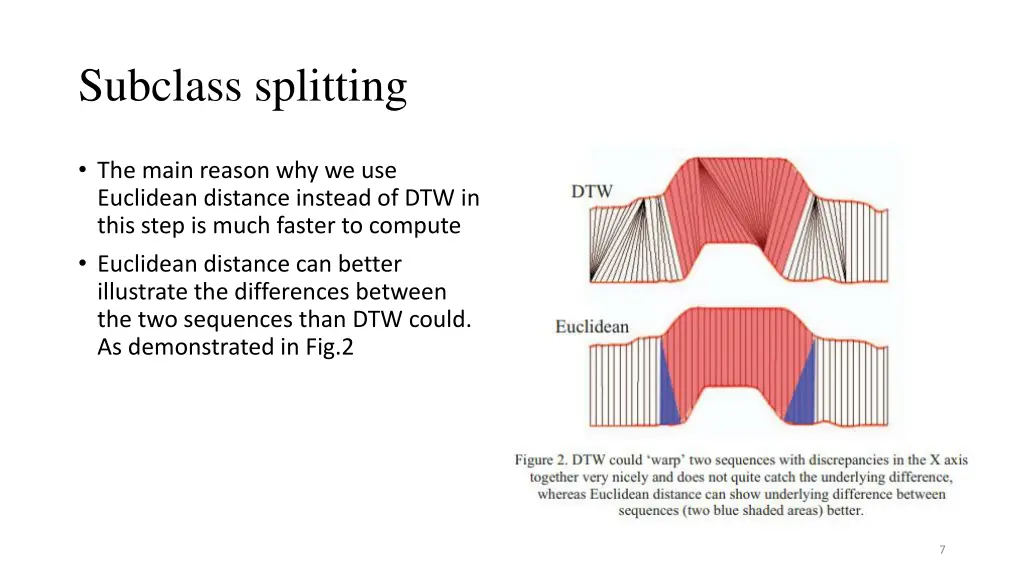 Subclass splitting

• The main reason why we use Euclidean distance instead of DTW in this step is much faster to compute
• Euclidean distance can better illustrate the differences between the two sequences than DTW could. As demonstrated in Fig.2

DTW

Euclidean

Figure 2. DTW could 'warp' two sequences with discrepancies in the X axis together very nicely and does not quite catch the underlying difference, whereas Euclidean distance can show underlying difference between sequences (two blue shaded areas) better.

7